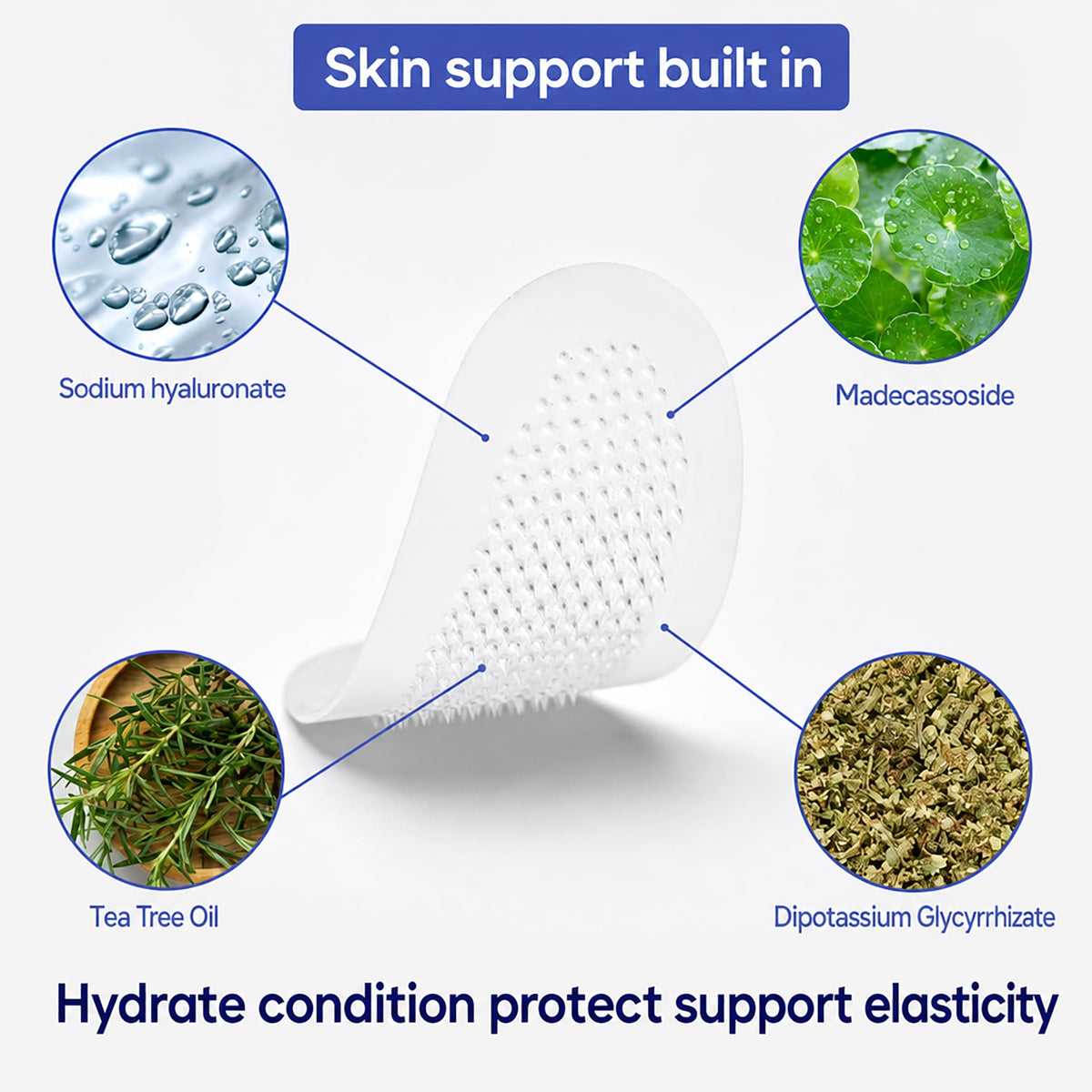 Skin support built in

Sodium hyaluronate

Madecassoside

Tea Tree Oil

Dipotassium Glycyrrhizate

Hydrate condition protect support elasticity